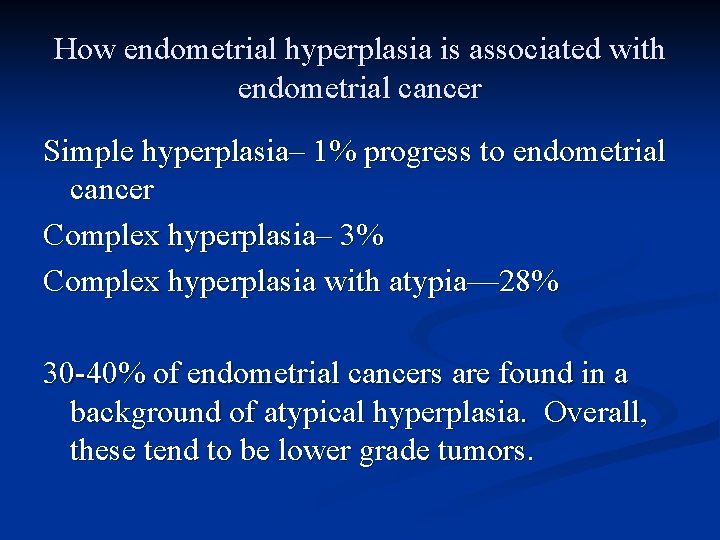 How endometrial hyperplasia is associated with endometrial cancer

Simple hyperplasia– 1% progress to endometrial cancer

Complex hyperplasia– 3%

Complex hyperplasia with atypia—28%

30-40% of endometrial cancers are found in a background of atypical hyperplasia. Overall, these tend to be lower grade tumors.